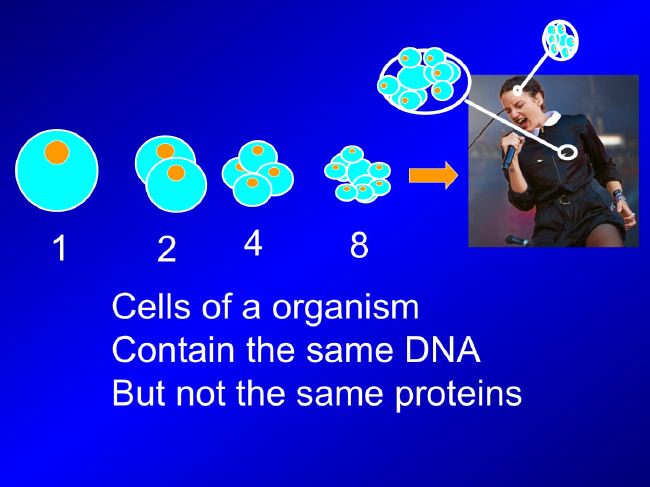 1 2 4 8

Cells of a organism
Contain the same DNA
But not the same proteins